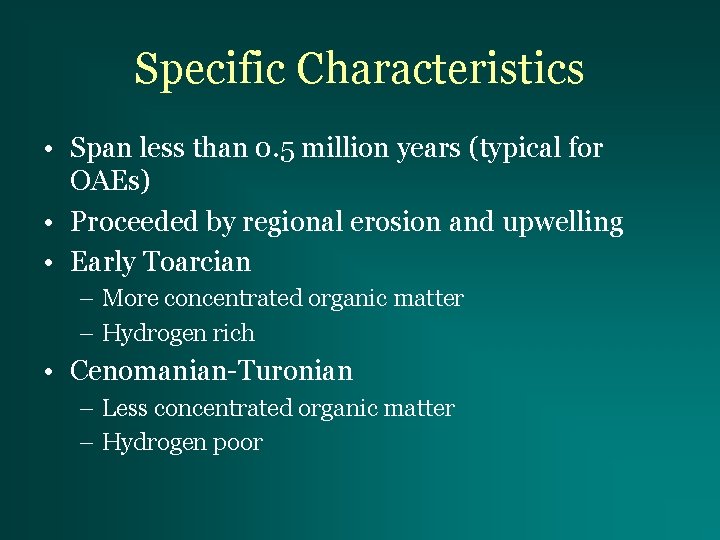 Specific Characteristics

• Span less than 0.5 million years (typical for OAEs)
• Proceeded by regional erosion and upwelling
• Early Toarcian
– More concentrated organic matter
– Hydrogen rich
• Cenomanian-Turonian
– Less concentrated organic matter
– Hydrogen poor